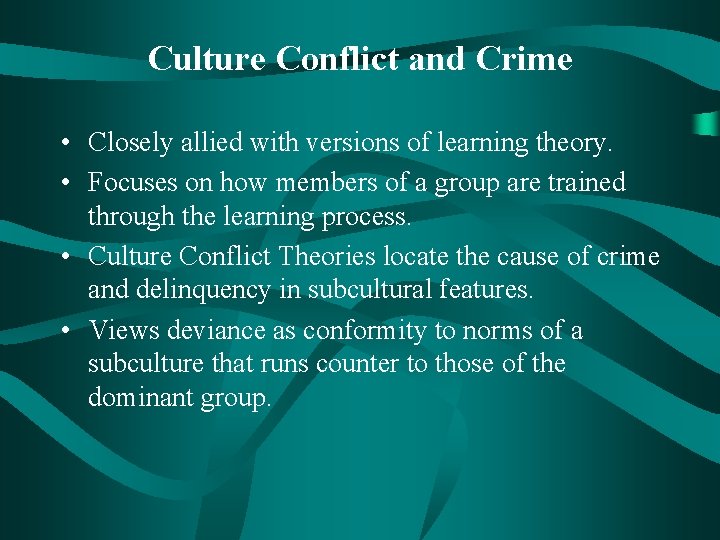 Culture Conflict and Crime

• Closely allied with versions of learning theory.
• Focuses on how members of a group are trained through the learning process.
• Culture Conflict Theories locate the cause of crime and delinquency in subcultural features.
• Views deviance as conformity to norms of a subculture that runs counter to those of the dominant group.